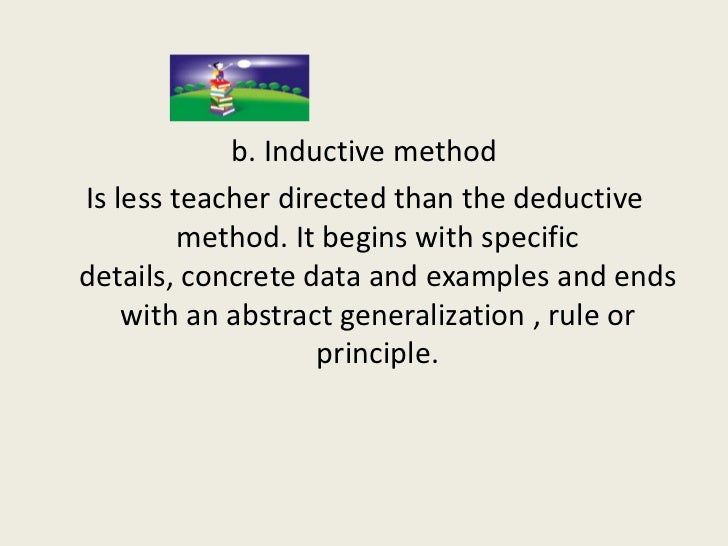 b. Inductive method

Is less teacher directed than the deductive method. It begins with specific details, concrete data and examples and ends with an abstract generalization , rule or principle.